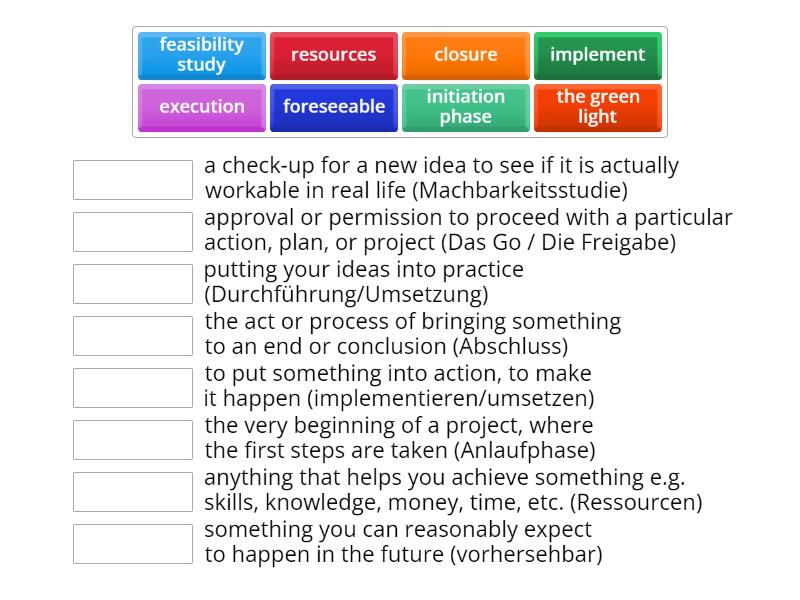 feasibility study
resources
closure
implement
execution
foreseeable
initiation phase
the green light

a check-up for a new idea to see if it is actually workable in real life (Machbarkeitsstudie)

approval or permission to proceed with a particular action, plan, or project (Das Go / Die Freigabe)

putting your ideas into practice (Durchführung/Umsetzung)

the act or process of bringing something to an end or conclusion (Abschluss)

to put something into action, to make it happen (implementieren/umsetzen)

the very beginning of a project, where the first steps are taken (Anlaufphase)

anything that helps you achieve something e.g. skills, knowledge, money, time, etc. (Ressourcen)

something you can reasonably expect to happen in the future (vorhersehbar)